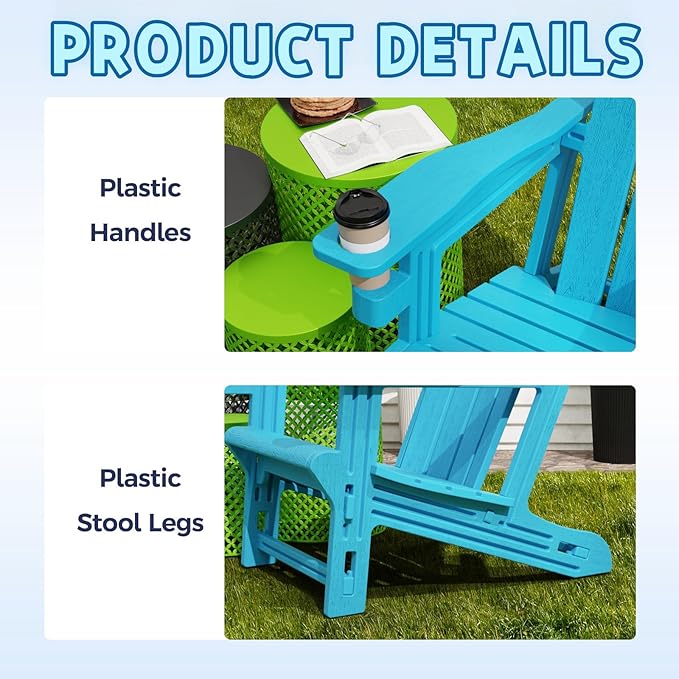 PRODUCT DETAILS

Plastic Handles

Plastic Stool Legs